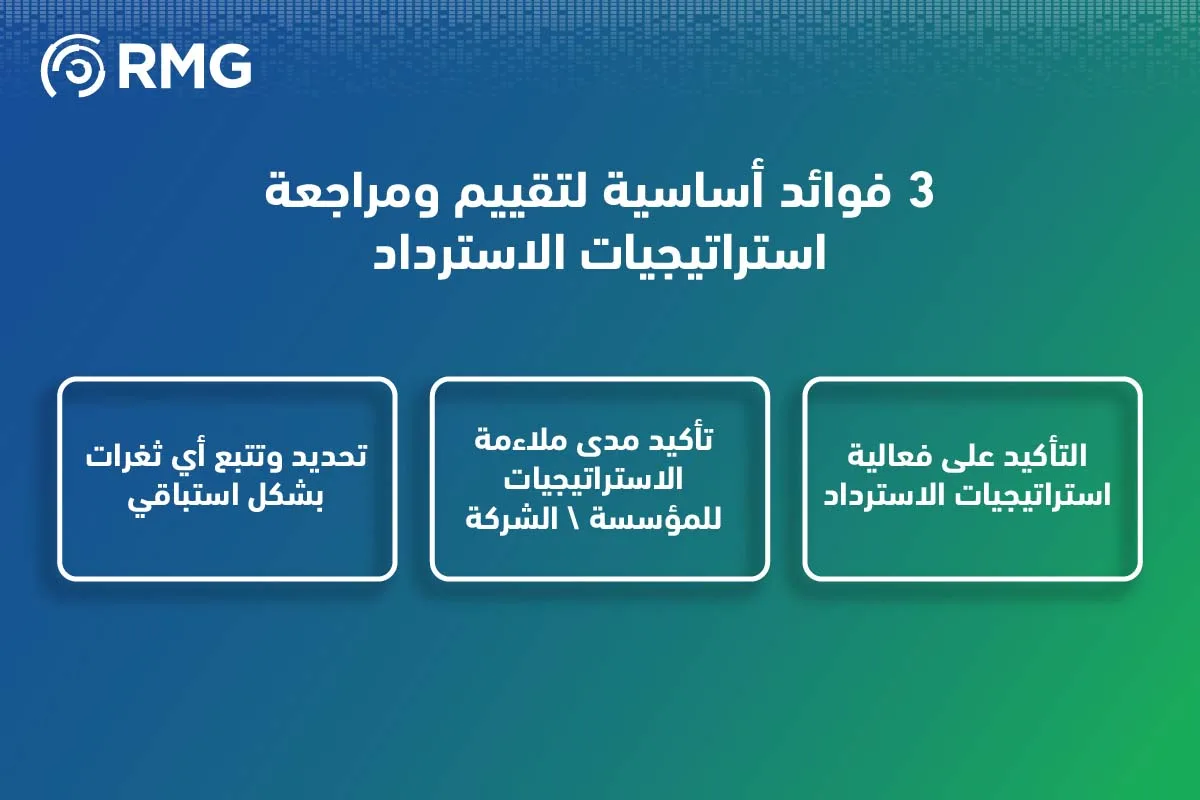 RMG

3 فوائد أساسية لتقييم ومراجعة استراتيجيات الاسترداد

التأكيد على فعالية استراتيجيات الاسترداد

تأكيد مدى ملاءمة الاستراتيجيات للمؤسسة \ الشركة

تحديد وتتبع أي ثغرات بشكل استباقي